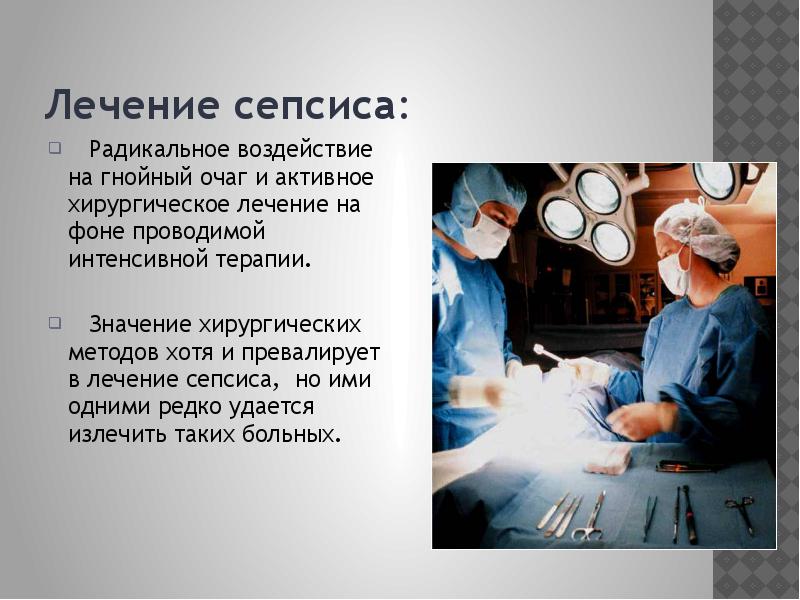 Лечение сепсиса:

Радикальное воздействие на гнойный очаг и активное хирургическое лечение на фоне проводимой интенсивной терапии.

Значение хирургических методов хотя и превалирует в лечение сепсиса, но ими одними редко удается излечить таких больных.